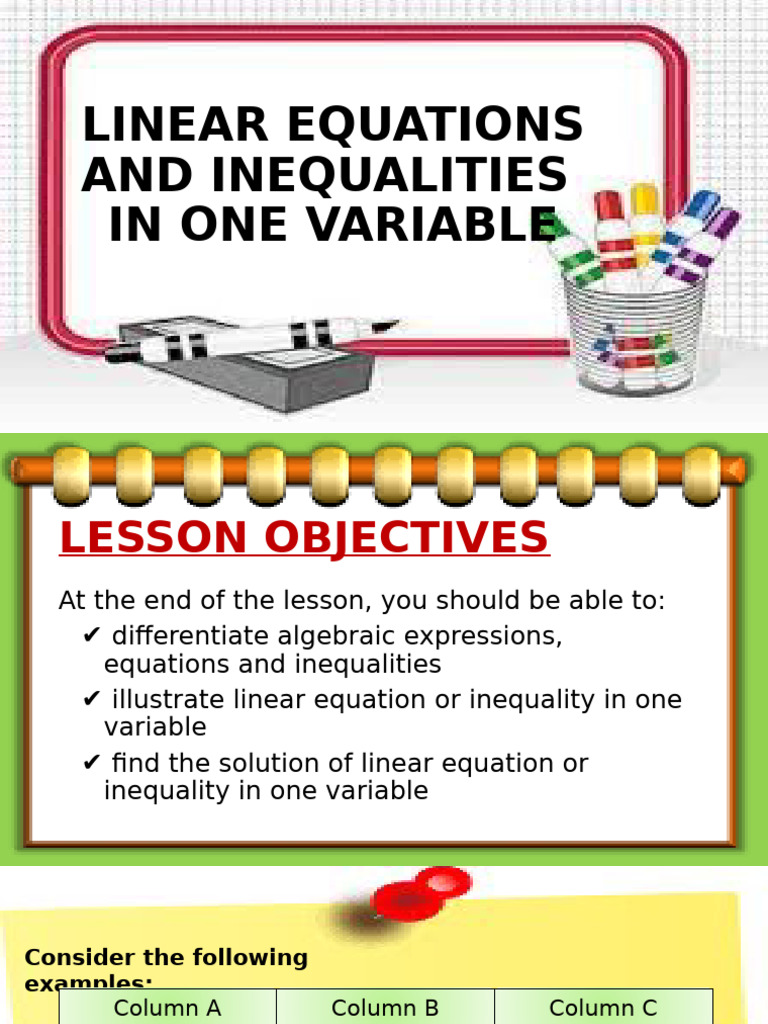 LINEAR EQUATIONS AND INEQUALITIES IN ONE VARIABLE

LESSON OBJECTIVES

At the end of the lesson, you should be able to:
✔ differentiate algebraic expressions, equations and inequalities
✔ illustrate linear equation or inequality in one variable
✔ find the solution of linear equation or inequality in one variable

Consider the following examples:

| Column A | Column B | Column C |
|---|---|---|